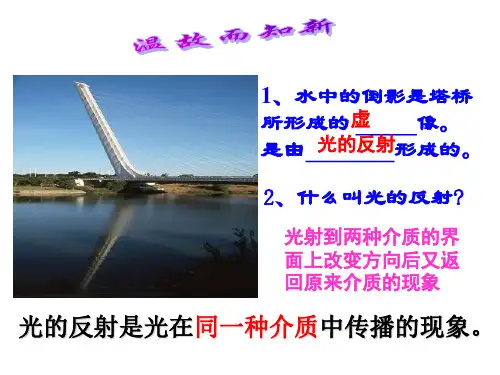 温故而知新

1、水中的倒影是塔桥所形成的虚像。是由光的反射形成的。

2、什么叫光的反射？

光射到两种介质的界面上改变方向后又返回原来介质的现象

光的反射是光在同一种介质中传播的现象。